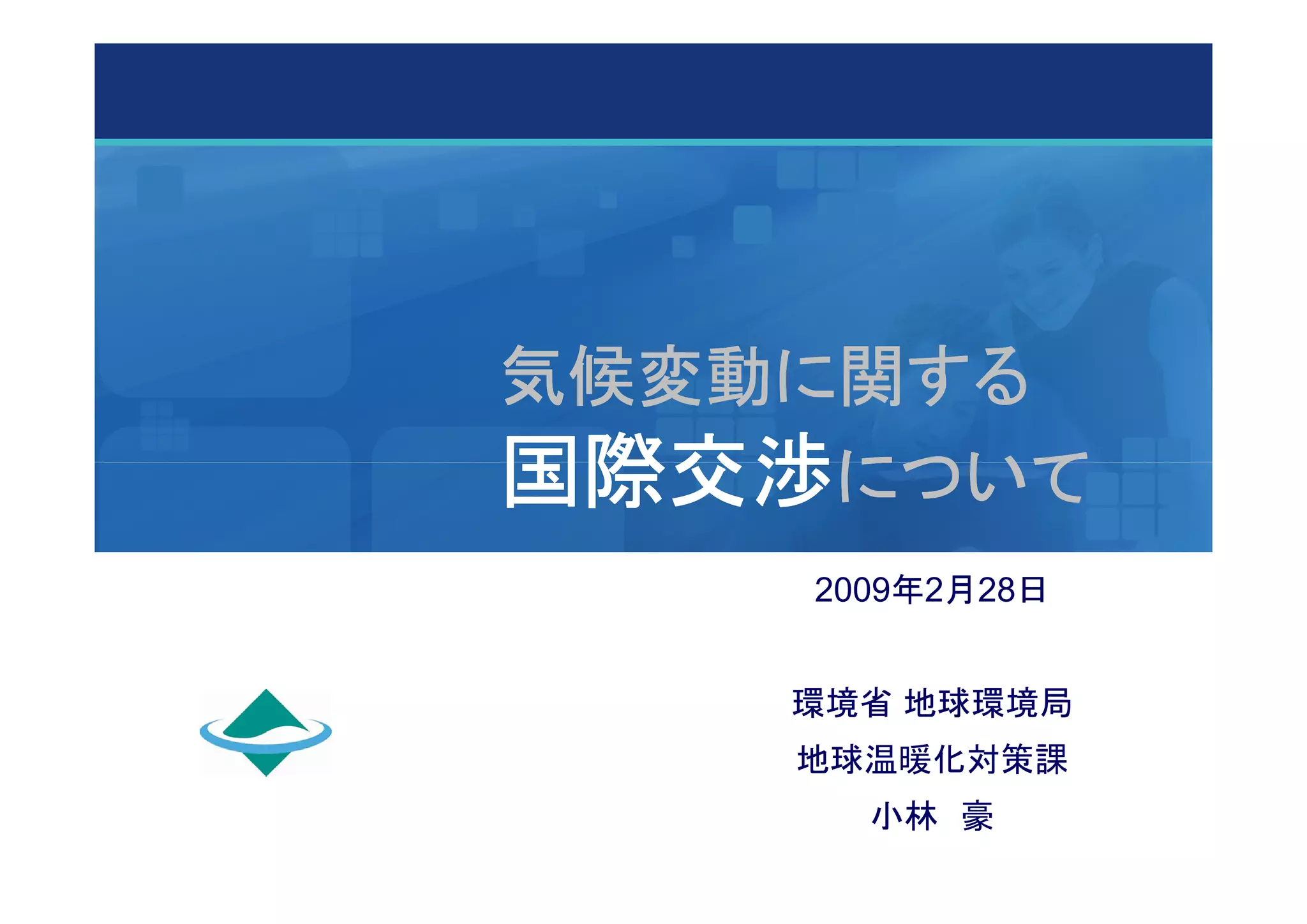 気候変動に関する
国際交渉について

2009年2月28日

環境省 地球環境局
地球温暖化対策課
小林　豪